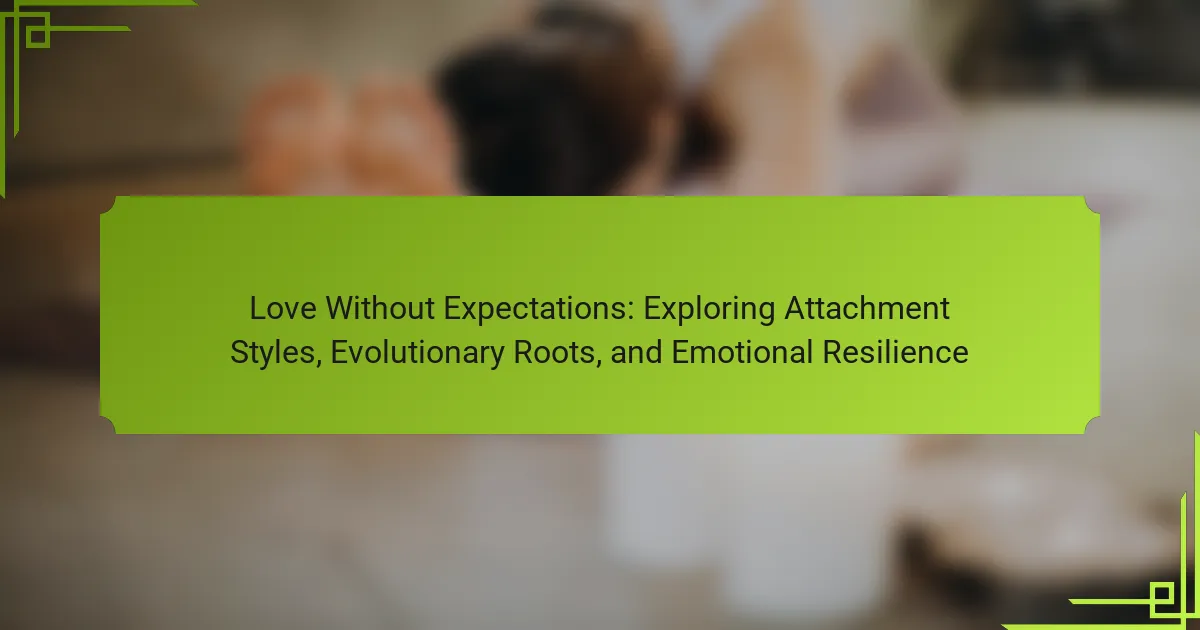 Love Without Expectations: Exploring Attachment Styles, Evolutionary Roots, and Emotional Resilience